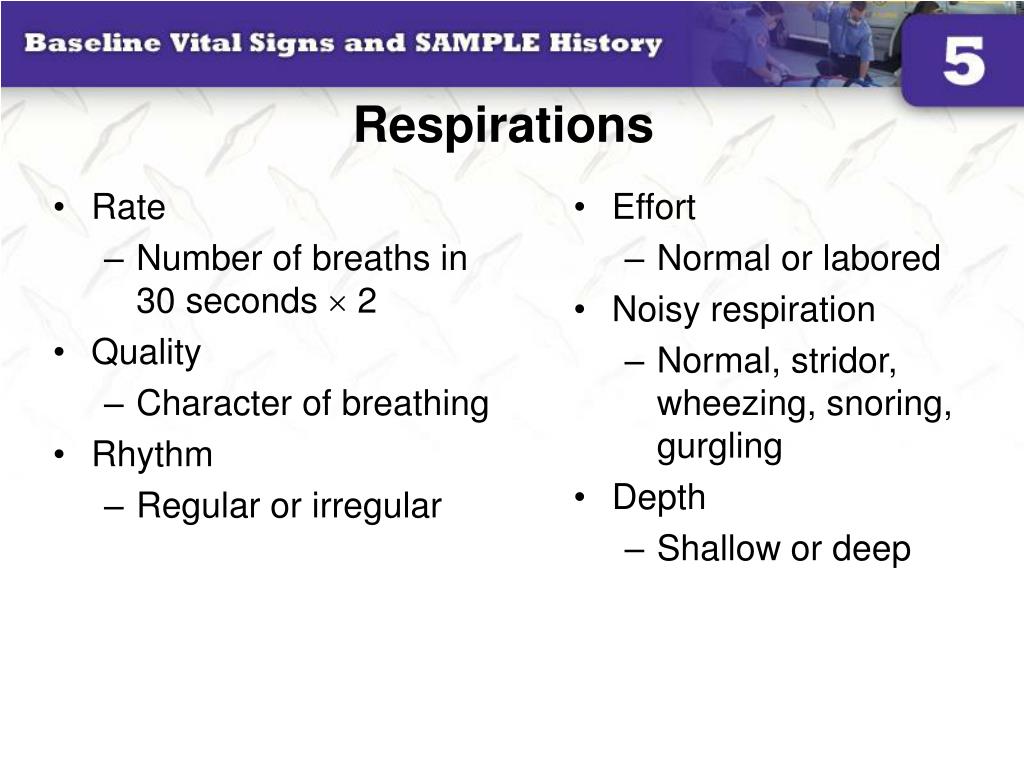 Baseline Vital Signs and SAMPLE History

5

Respirations

• Rate
– Number of breaths in 30 seconds $\times$ 2
• Quality
– Character of breathing
• Rhythm
– Regular or irregular

• Effort
– Normal or labored
• Noisy respiration
– Normal, stridor, wheezing, snoring, gurgling
• Depth
– Shallow or deep